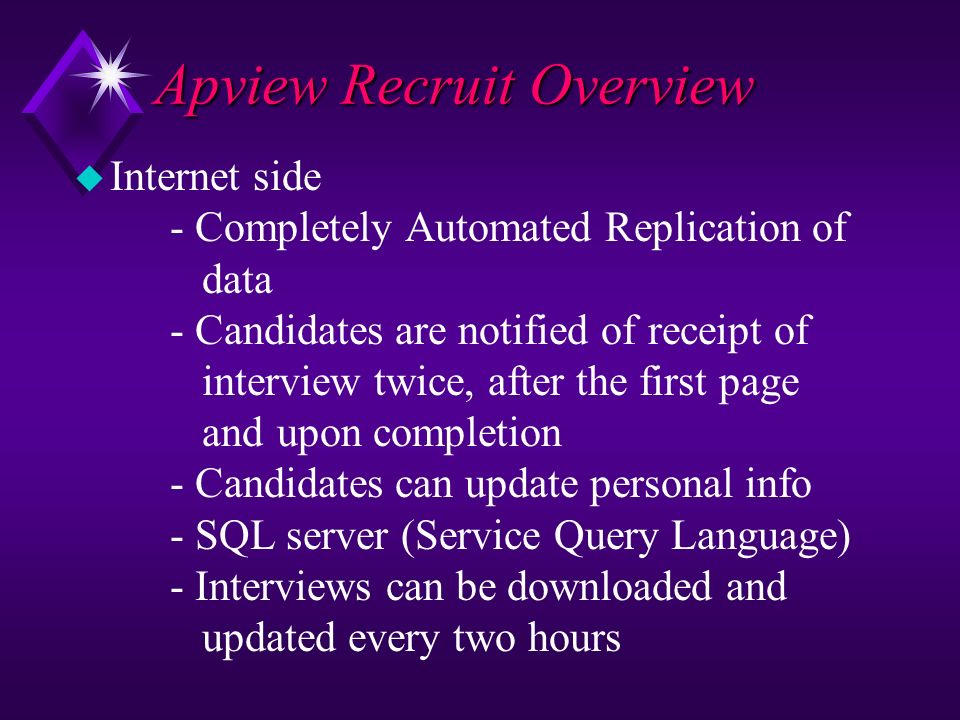 Apview Recruit Overview

Internet side

- Completely Automated Replication of data

- Candidates are notified of receipt of interview twice, after the first page and upon completion

- Candidates can update personal info

- SQL server (Service Query Language)

- Interviews can be downloaded and updated every two hours